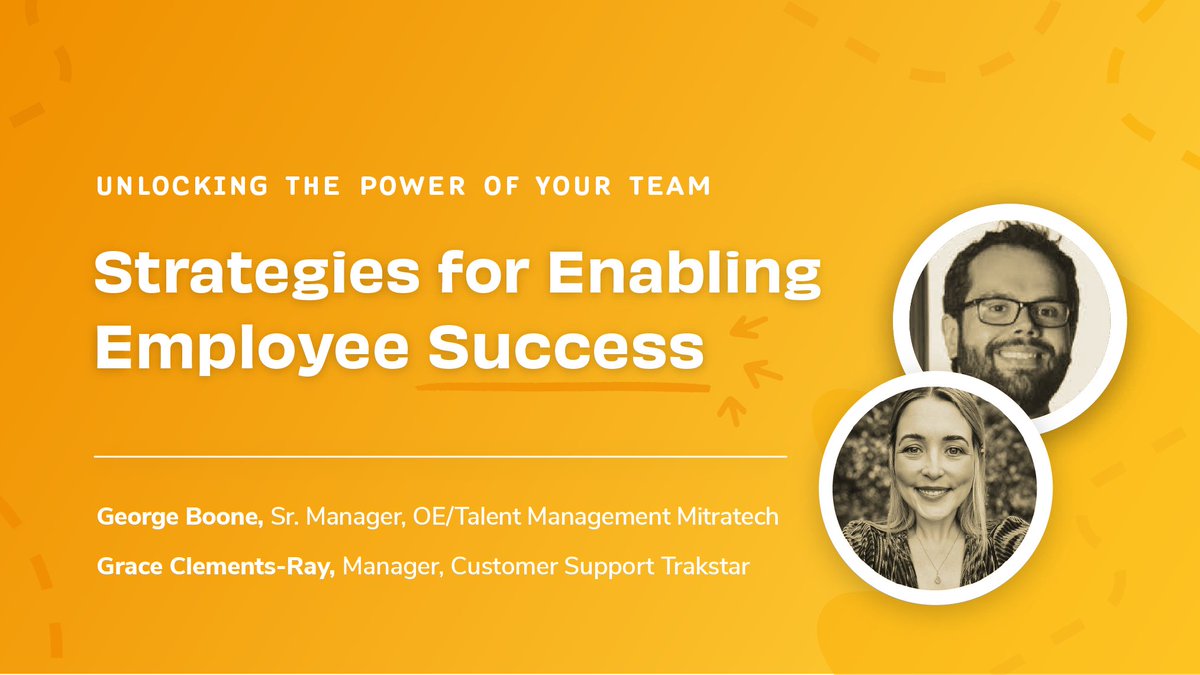 UNLOCKING THE POWER OF YOUR TEAM

Strategies for Enabling Employee Success

George Boone, Sr. Manager, OE/Talent Management Mitratech

Grace Clements-Ray, Manager, Customer Support Trakstar